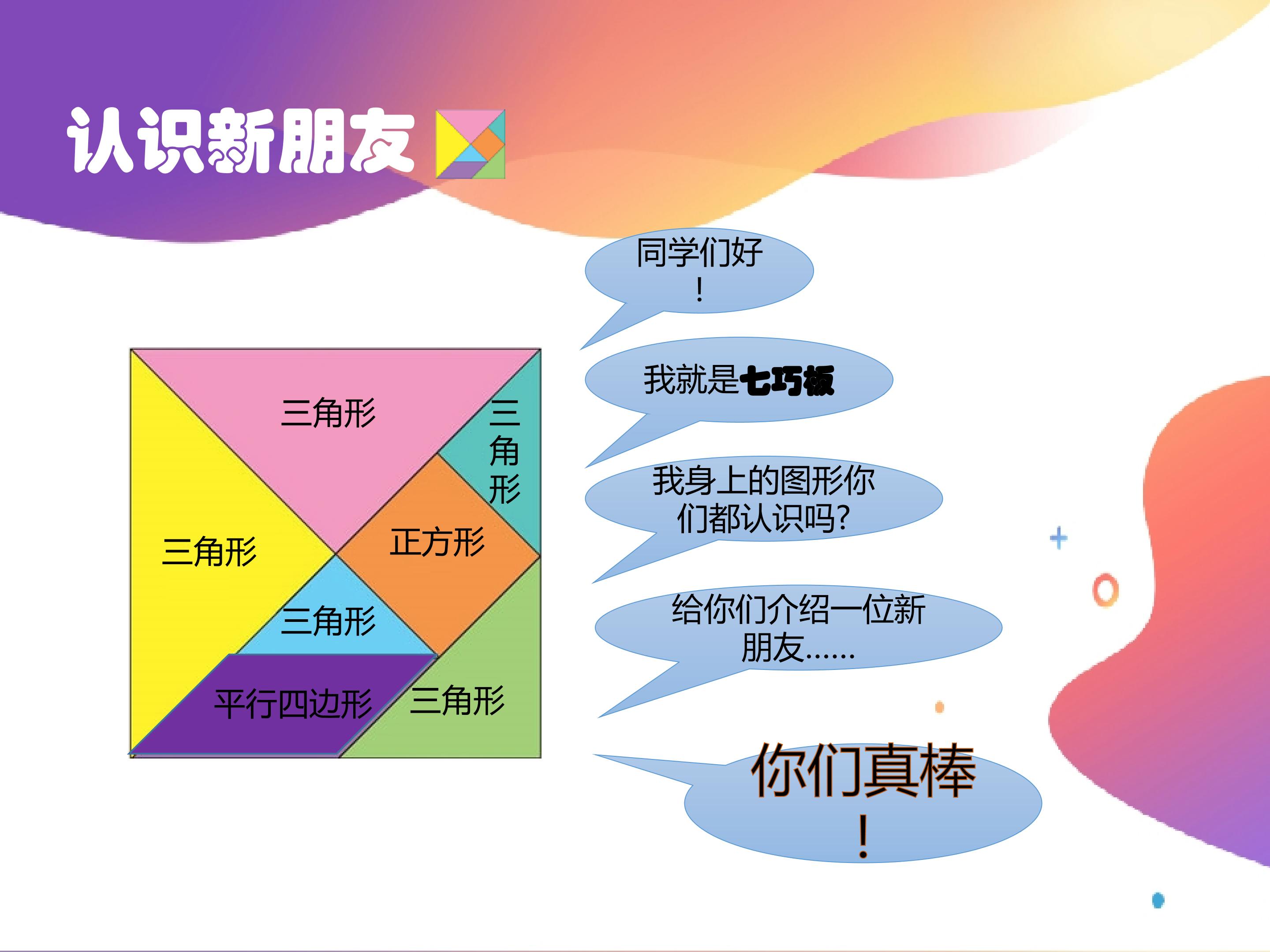 认识新朋友

三角形

三角形

三角形

正方形

三角形

平行四边形

三角形

同学们好！

我就是七巧板

我身上的图形你们都认识吗？

给你们介绍一位新朋友……

你们真棒！